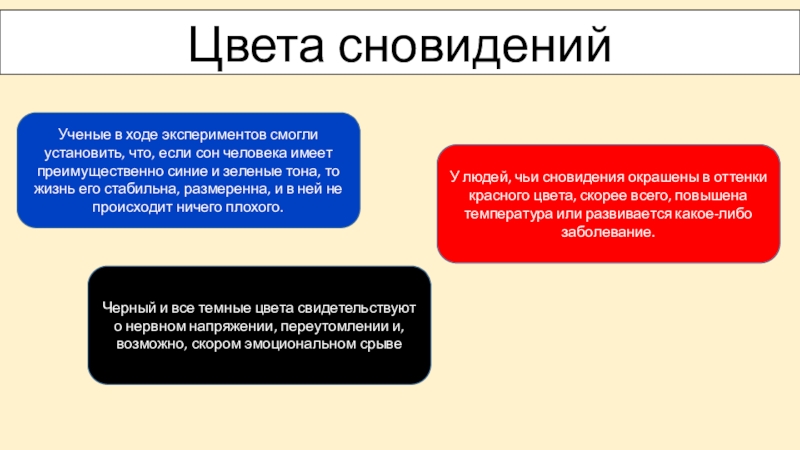 Цвета сновидений

Ученые в ходе экспериментов смогли установить, что, если сон человека имеет преимущественно синие и зеленые тона, то жизнь его стабильна, размеренна, и в ней не происходит ничего плохого.

У людей, чьи сновидения окрашены в оттенки красного цвета, скорее всего, повышена температура или развивается какое-либо заболевание.

Черный и все темные цвета свидетельствуют о нервном напряжении, переутомлении и, возможно, скором эмоциональном срыве